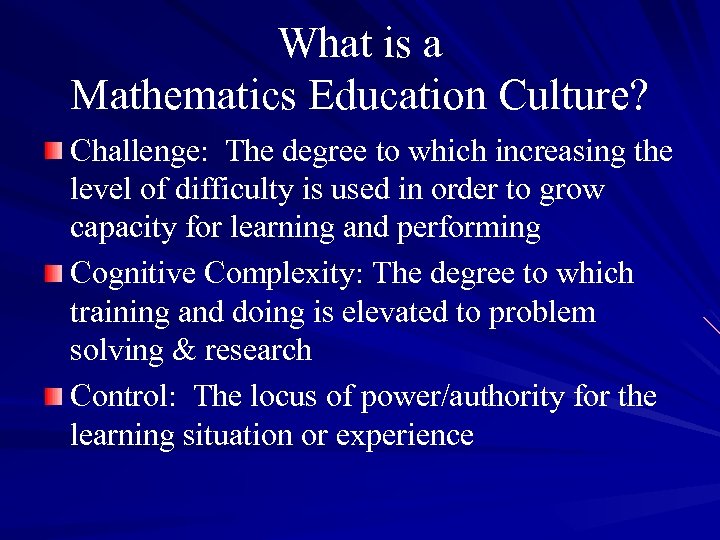 What is a
Mathematics Education Culture?

Challenge: The degree to which increasing the level of difficulty is used in order to grow capacity for learning and performing

Cognitive Complexity: The degree to which training and doing is elevated to problem solving & research

Control: The locus of power/authority for the learning situation or experience